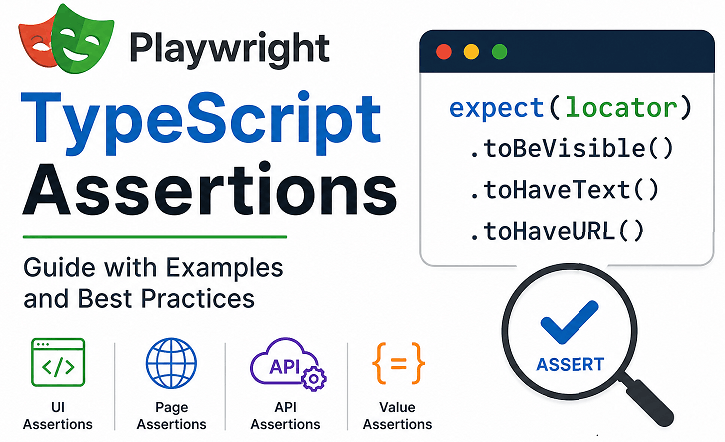 Playwright

TypeScript Assertions

Guide with Examples and Best Practices

</>
UI Assertions

Page Assertions

API
API Assertions

{=}
Value Assertions

expect(locator)
.toBeVisible()
.toHaveText()
.toHaveURL()

ASSERT